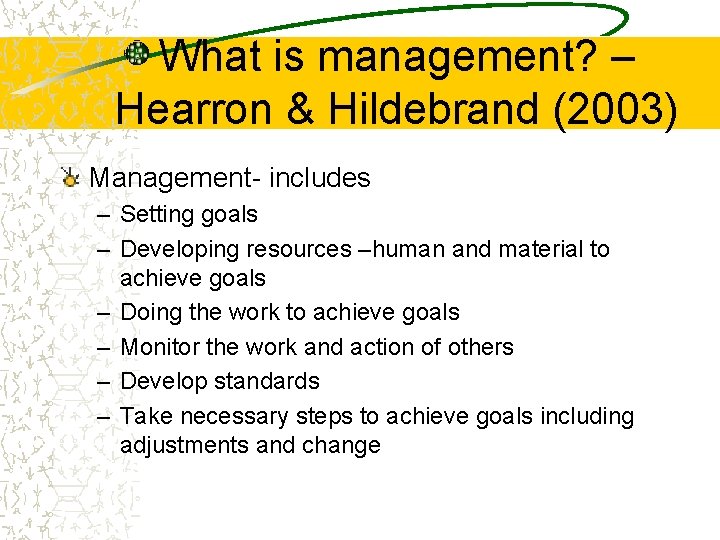 What is management? – Hearron & Hildebrand (2003)

Management- includes
– Setting goals
– Developing resources –human and material to achieve goals
– Doing the work to achieve goals
– Monitor the work and action of others
– Develop standards
– Take necessary steps to achieve goals including adjustments and change